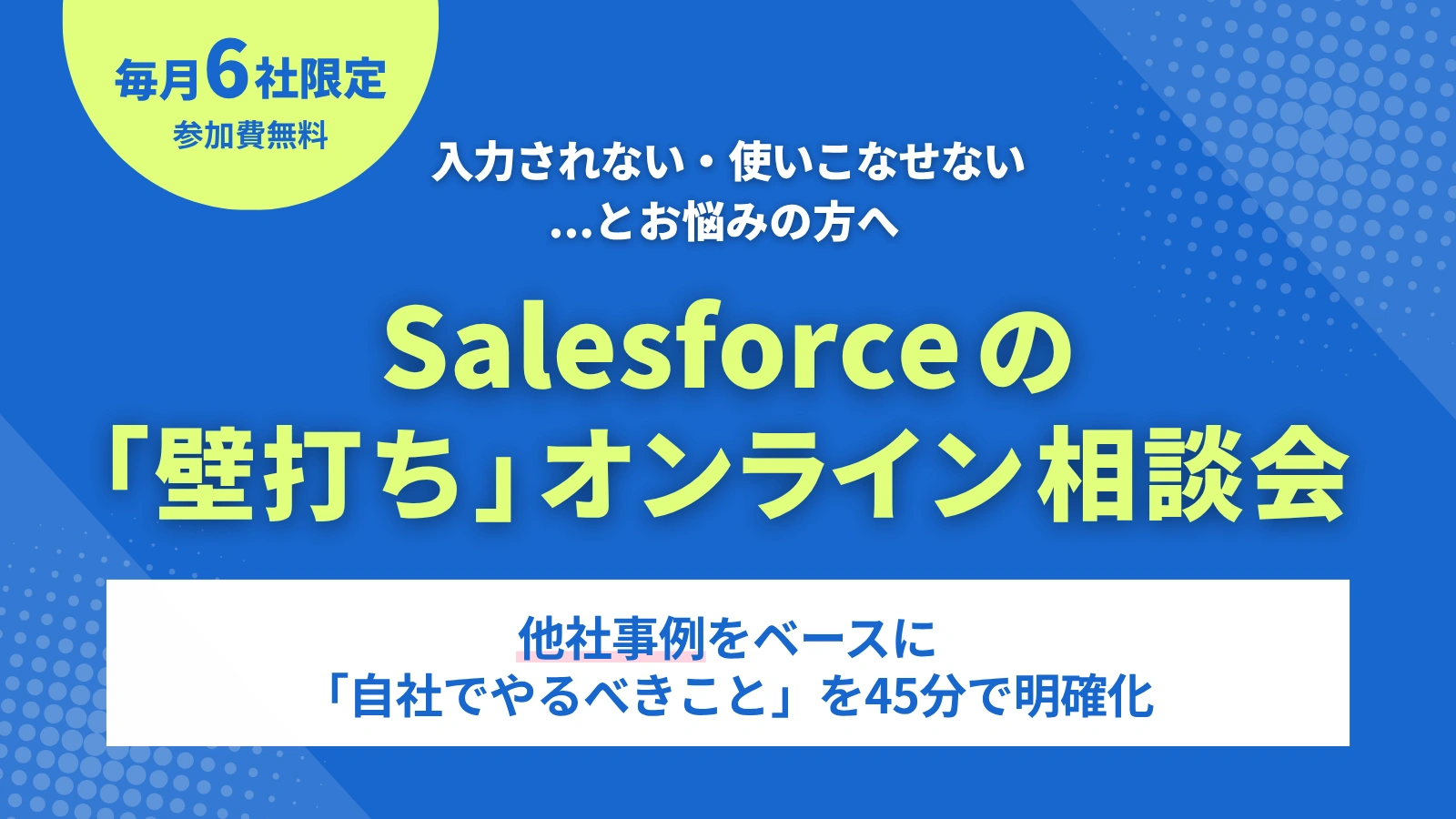 毎月6社限定
参加費無料

入力されない・使いこなせない
...とお悩みの方へ

Salesforceの
「壁打ち」オンライン相談会

他社事例をベースに
「自社でやるべきこと」を45分で明確化